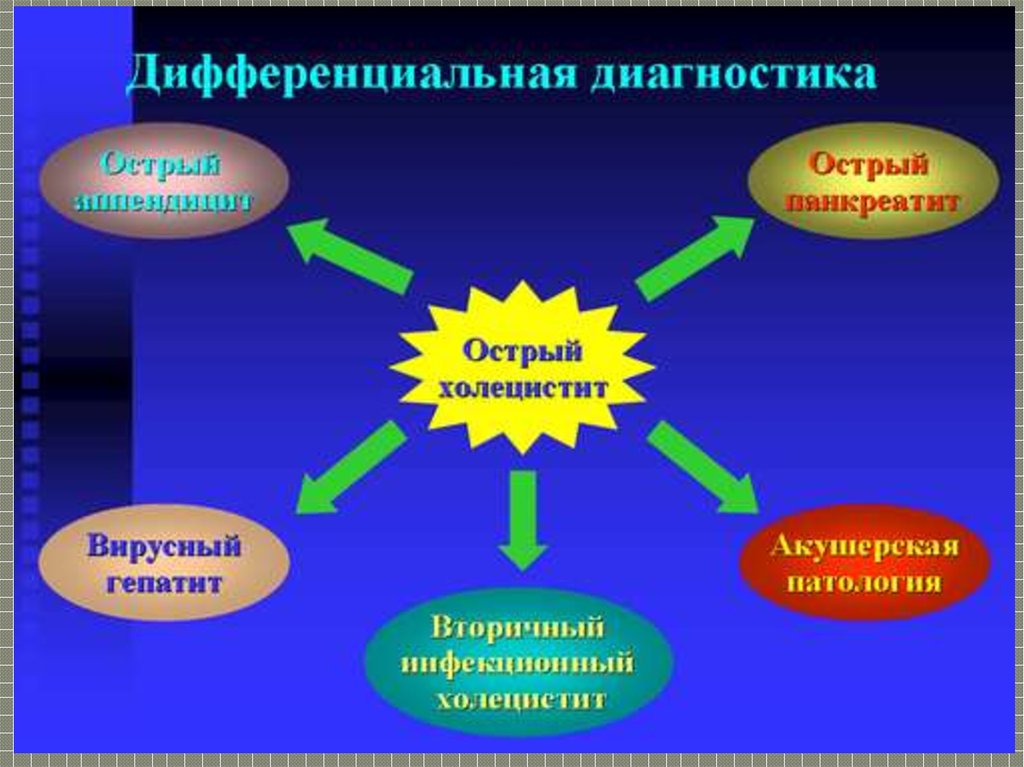 Дифференциальная диагностика

Острый аппендицит

Острый панкреатит

Острый холецистит

Вирусный гепатит

Вторичный инфекционный холецистит

Акушерская патология